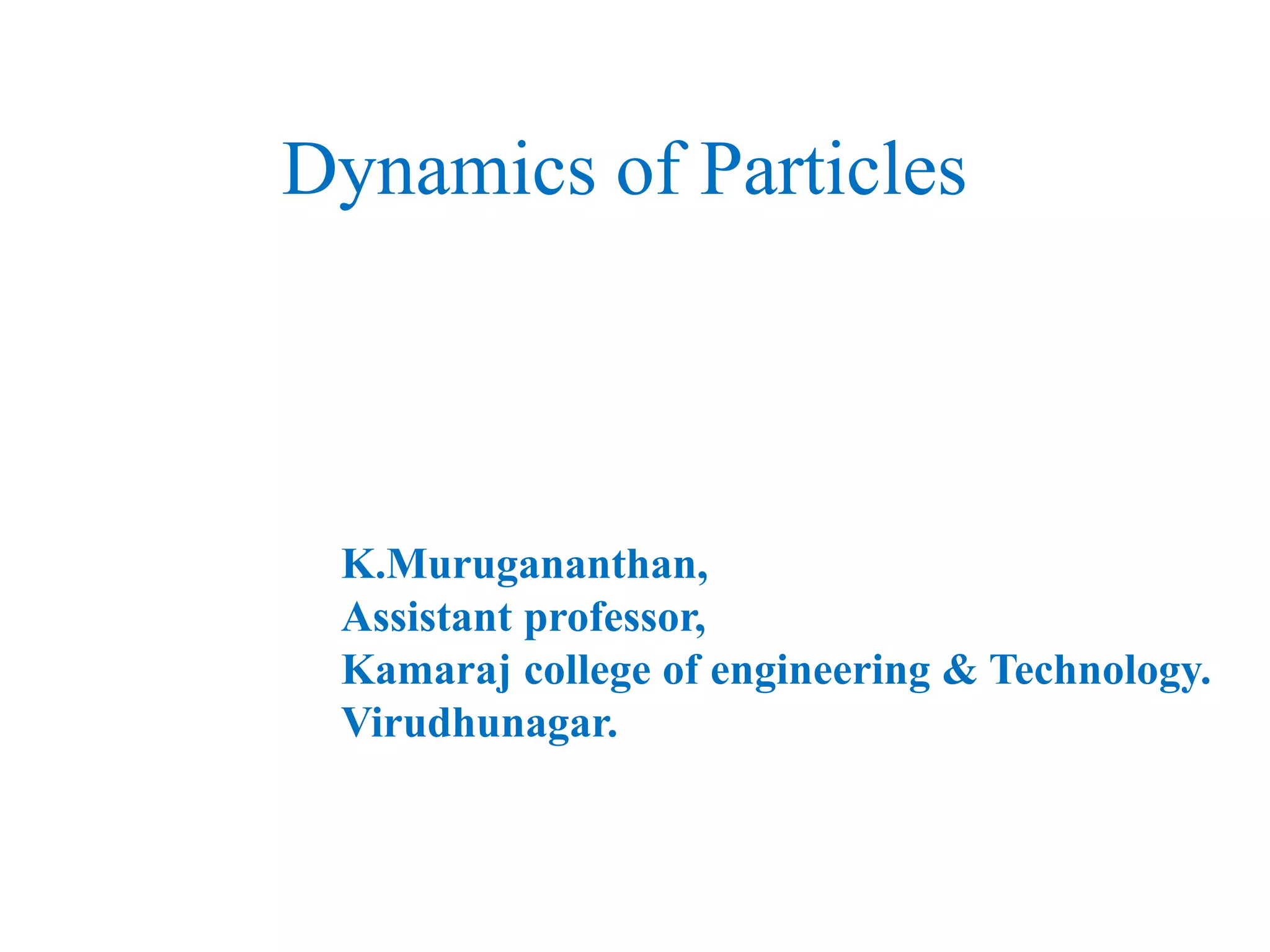 Dynamics of Particles

K.Murugananthan,
Assistant professor,
Kamaraj college of engineering & Technology.
Virudhunagar.